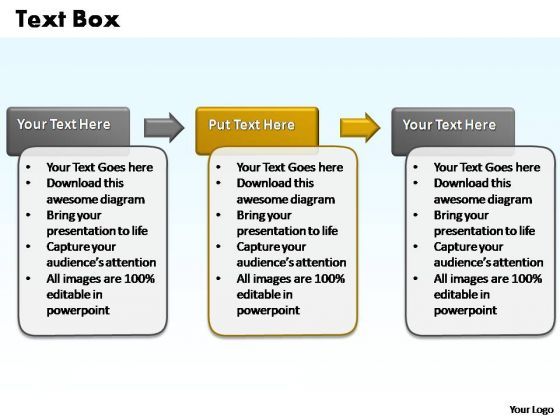 Text Box

Your Text Here

- Your Text Goes here
- Download this awesome diagram
- Bring your presentation to life
- Capture your audience's attention
- All images are 100% editable in powerpoint

Put Text Here

- Your Text Goes here
- Download this awesome diagram
- Bring your presentation to life
- Capture your audience's attention
- All images are 100% editable in powerpoint

Your Text Here

- Your Text Goes here
- Download this awesome diagram
- Bring your presentation to life
- Capture your audience's attention
- All images are 100% editable in powerpoint

Your Logo